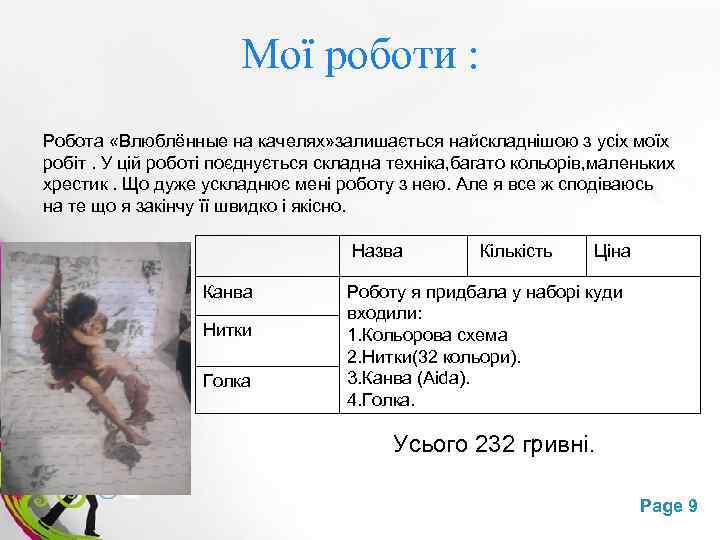 Мої роботи :

Робота «Влюблённые на качелях»залишається найскладнішою з усіх моїх робіт . У цій роботі поєднується складна техніка,багато кольорів,маленьких хрестик . Що дуже ускладнює мені роботу з нею. Але я все ж сподіваюсь на те що я закінчу її швидко і якісно.

| | Назва | Кількість | Ціна |
|---|---|---|---|
| Канва | Роботу я придбала у наборі куди входили: 1.Кольорова схема 2.Нитки(32 кольори). 3.Канва (Aida). 4.Голка. | | |
| Нитки | | | |
| Голка | | | |

Усього 232 гривні.

Page 9